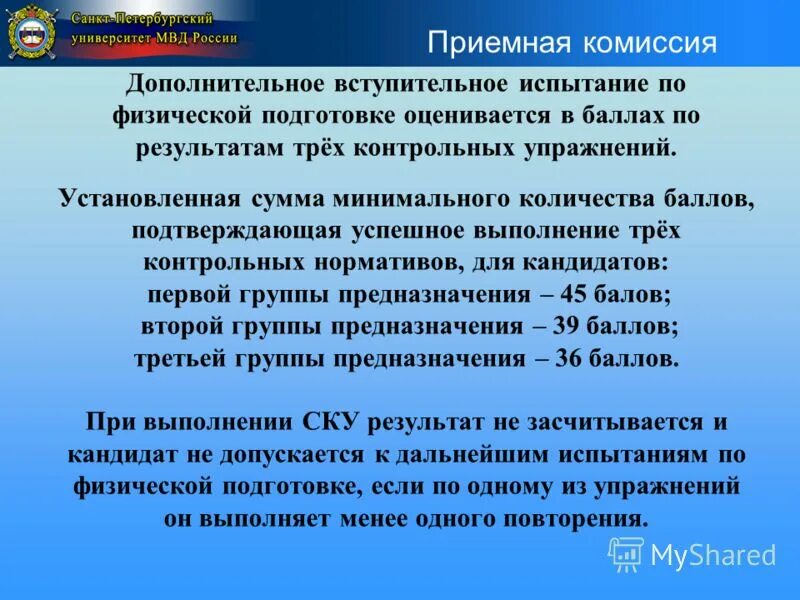 Санкт-Петербургский университет МВД России

Приемная комиссия

Дополнительное вступительное испытание по физической подготовке оценивается в баллах по результатам трёх контрольных упражнений.

Установленная сумма минимального количества баллов, подтверждающая успешное выполнение трёх контрольных нормативов, для кандидатов:
первой группы предназначения – 45 балов;
второй группы предназначения – 39 баллов;
третьей группы предназначения – 36 баллов.

При выполнении СКУ результат не засчитывается и кандидат не допускается к дальнейшим испытаниям по физической подготовке, если по одному из упражнений он выполняет менее одного повторения.

MyShared